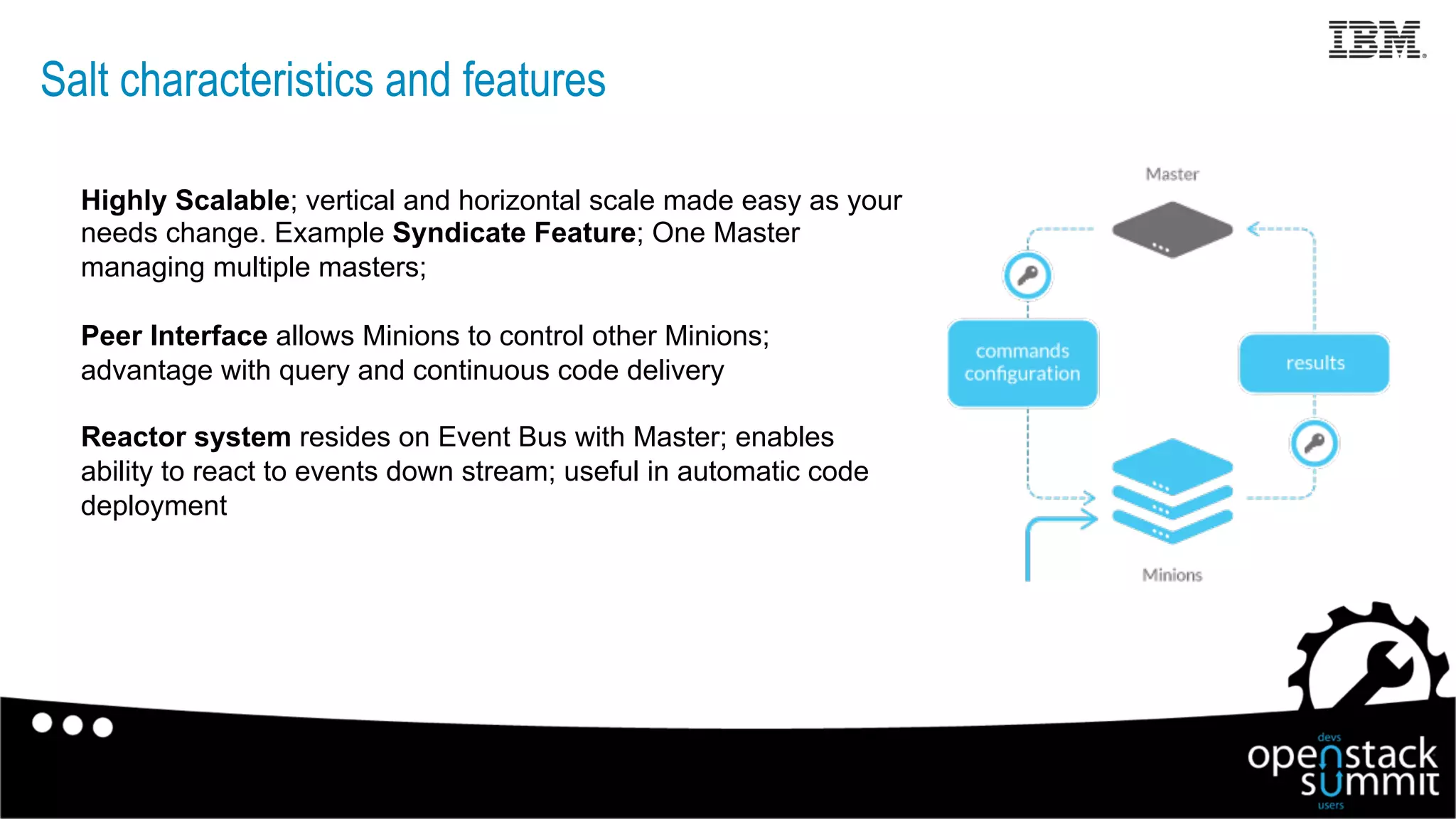 IBM

Salt characteristics and features

Highly Scalable; vertical and horizontal scale made easy as your needs change. Example Syndicate Feature; One Master managing multiple masters;

Peer Interface allows Minions to control other Minions; advantage with query and continuous code delivery

Reactor system resides on Event Bus with Master; enables ability to react to events down stream; useful in automatic code deployment

Master

commands configuration

results

Minions

devs
openstack
summit
users